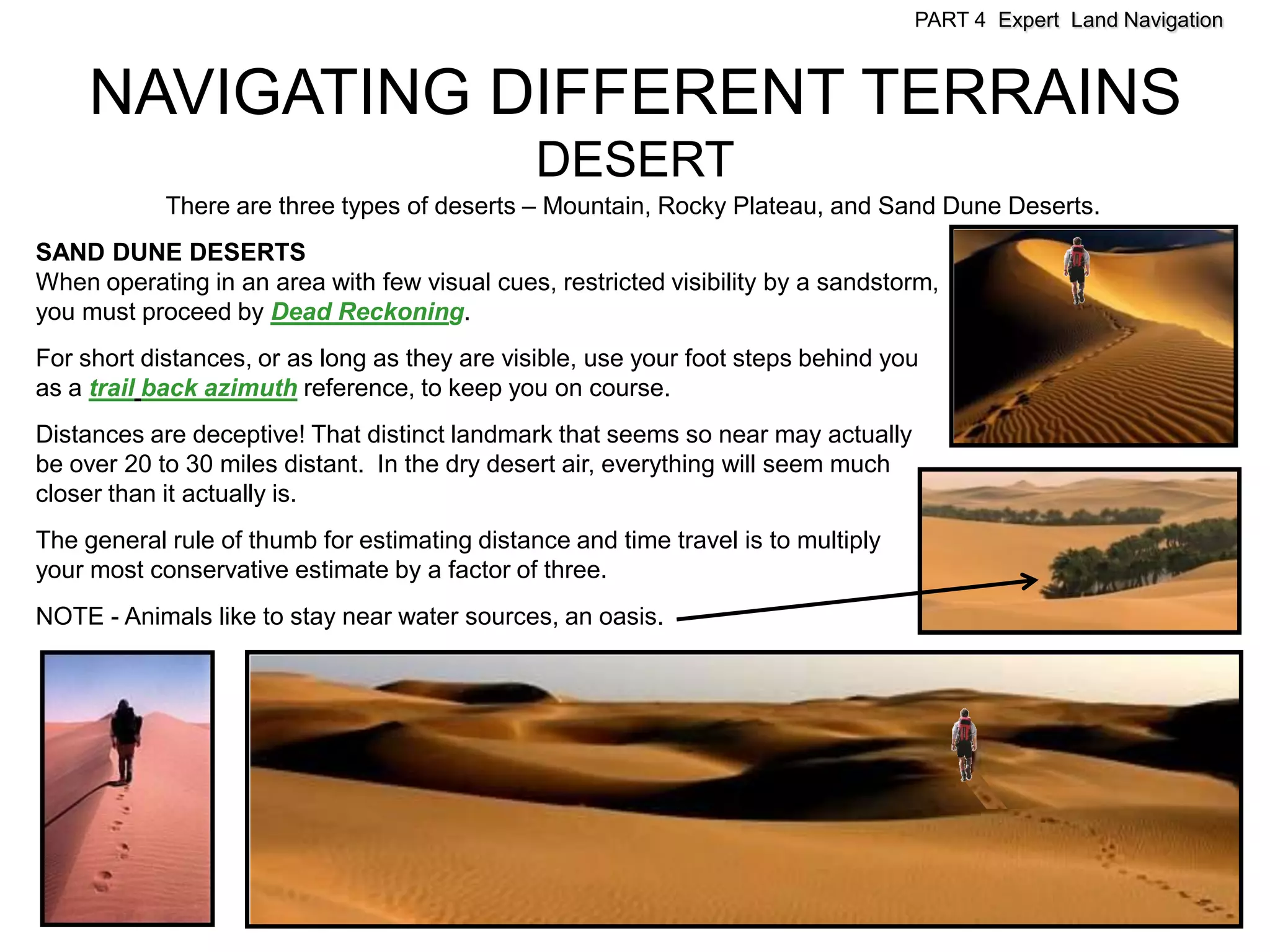 PART 4 Expert Land Navigation

NAVIGATING DIFFERENT TERRAINS

DESERT

There are three types of deserts – Mountain, Rocky Plateau, and Sand Dune Deserts.

SAND DUNE DESERTS
When operating in an area with few visual cues, restricted visibility by a sandstorm, you must proceed by Dead Reckoning.

For short distances, or as long as they are visible, use your foot steps behind you as a trail back azimuth reference, to keep you on course.

Distances are deceptive! That distinct landmark that seems so near may actually be over 20 to 30 miles distant. In the dry desert air, everything will seem much closer than it actually is.

The general rule of thumb for estimating distance and time travel is to multiply your most conservative estimate by a factor of three.

NOTE - Animals like to stay near water sources, an oasis.